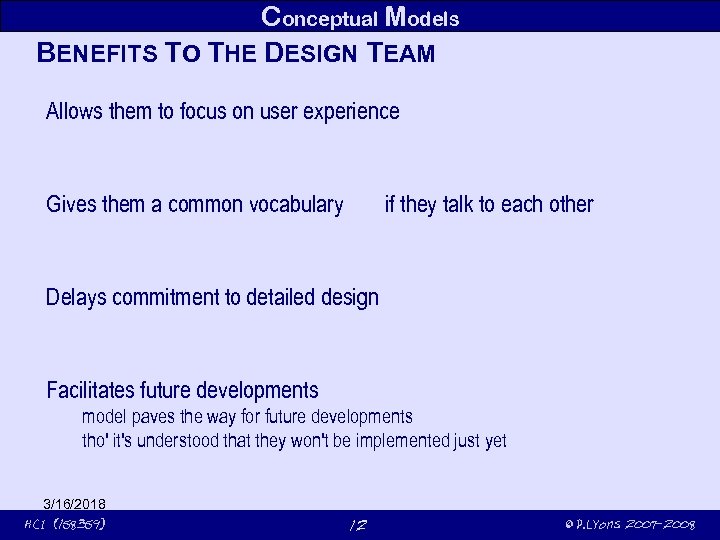 Conceptual Models

BENEFITS TO THE DESIGN TEAM

Allows them to focus on user experience

Gives them a common vocabulary if they talk to each other

Delays commitment to detailed design

Facilitates future developments

model paves the way for future developments

tho' it's understood that they won't be implemented just yet

3/16/2018

HCI (158359) 12 © P.Lyons 2007-2008